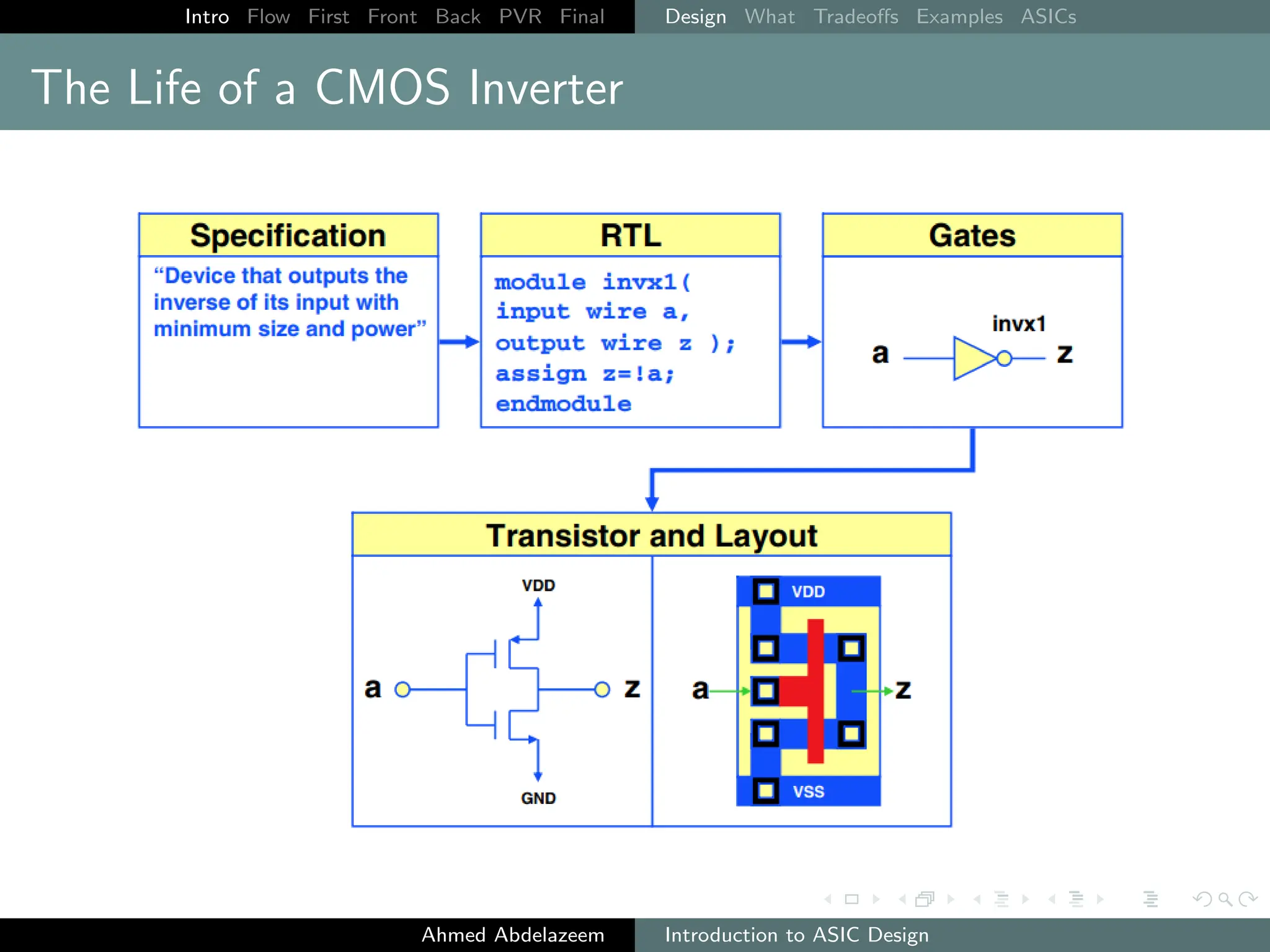 Intro Flow First Front Back PVR Final

Design What Tradeoffs Examples ASICs

The Life of a CMOS Inverter

Specification

"Device that outputs the inverse of its input with minimum size and power"

RTL

module invx1(
input wire a,
output wire z );
assign z=!a;
endmodule

Gates

invx1

a

z

Transistor and Layout

VDD

a

z

GND

VDD

a

z

VSS

Ahmed Abdelazeem

Introduction to ASIC Design